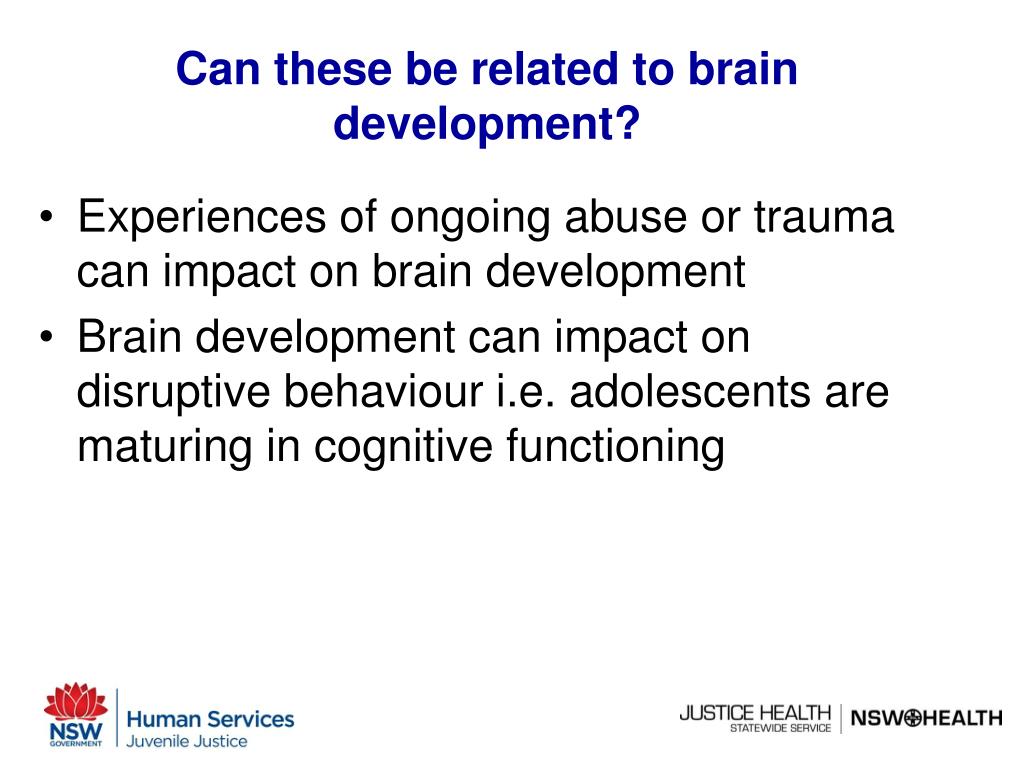 Can these be related to brain development?

• Experiences of ongoing abuse or trauma can impact on brain development
• Brain development can impact on disruptive behaviour i.e. adolescents are maturing in cognitive functioning

NSW GOVERNMENT
Human Services
Juvenile Justice

JUSTICE HEALTH
STATEWIDE SERVICE
NSW HEALTH